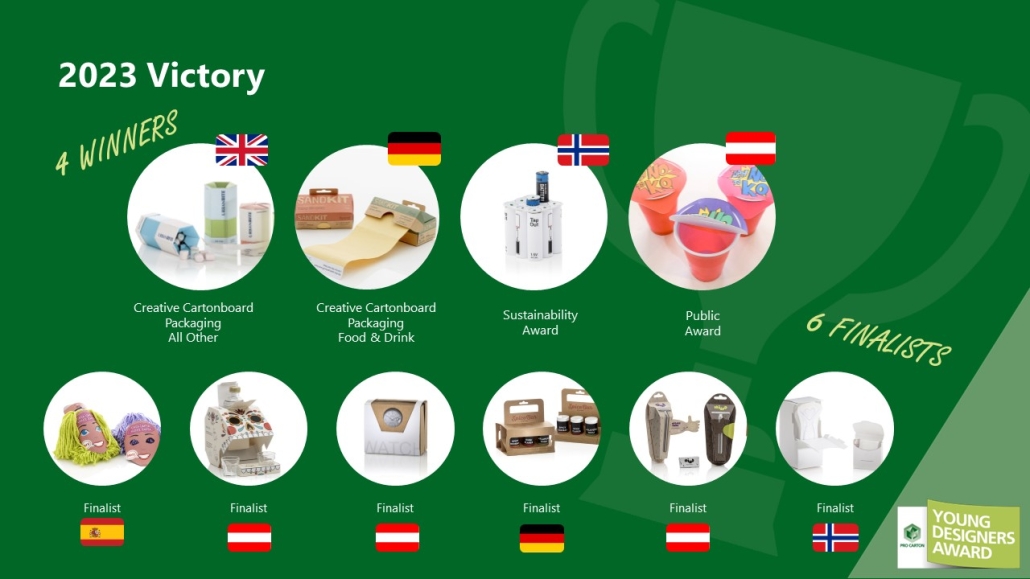 2023 Victory

4 WINNERS

Creative Cartonboard Packaging All Other

Creative Cartonboard Packaging Food & Drink

Sustainability Award

Public Award

6 FINALISTS

Finalist

Finalist

Finalist

Finalist

Finalist

Finalist

PRO CARTON

YOUNG DESIGNERS AWARD